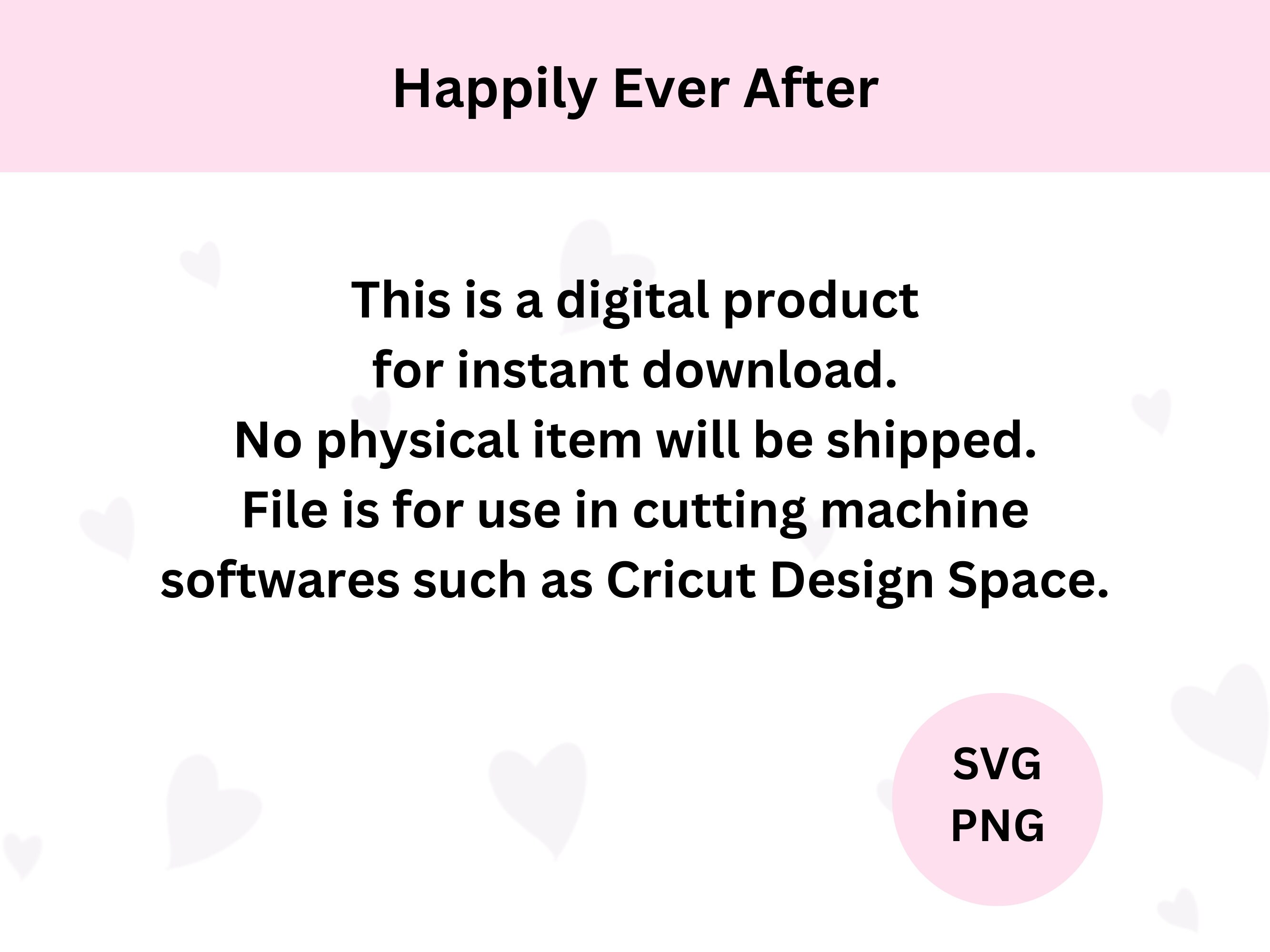 Happily Ever After

This is a digital product for instant download. No physical item will be shipped. File is for use in cutting machine softwares such as Cricut Design Space.

SVG
PNG